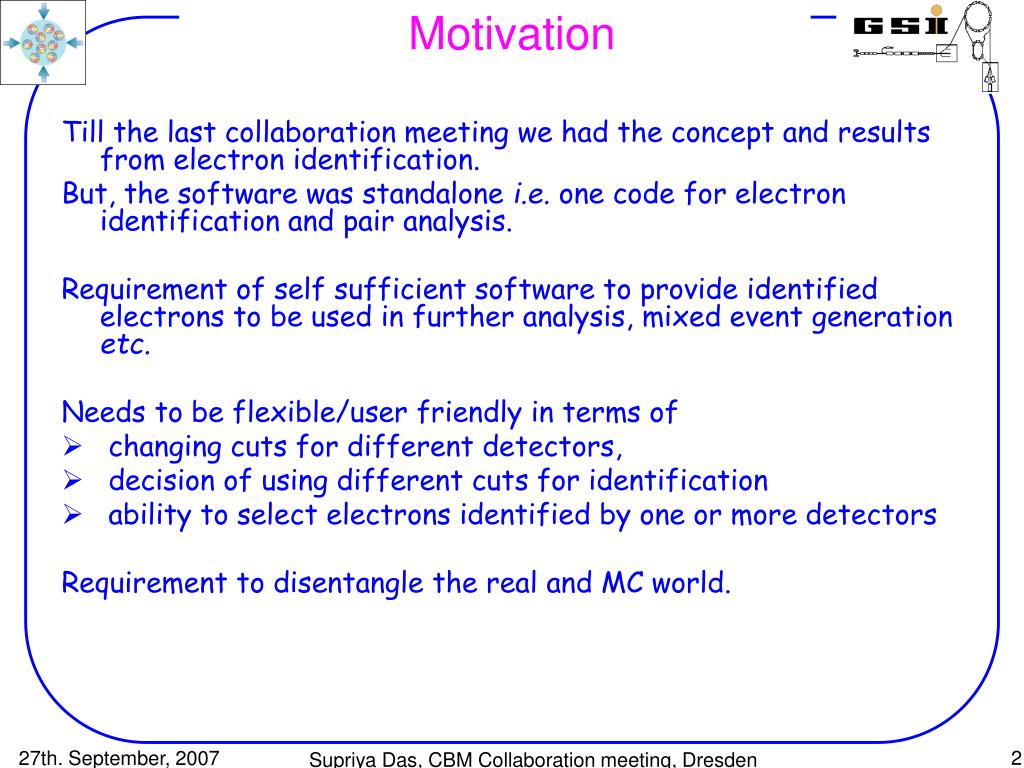 Motivation

GSI

Till the last collaboration meeting we had the concept and results from electron identification.

But, the software was standalone i.e. one code for electron identification and pair analysis.

Requirement of self sufficient software to provide identified electrons to be used in further analysis, mixed event generation etc.

Needs to be flexible/user friendly in terms of
➢ changing cuts for different detectors,
➢ decision of using different cuts for identification
➢ ability to select electrons identified by one or more detectors

Requirement to disentangle the real and MC world.

27th. September, 2007 Supriya Das, CBM Collaboration meeting, Dresden 2